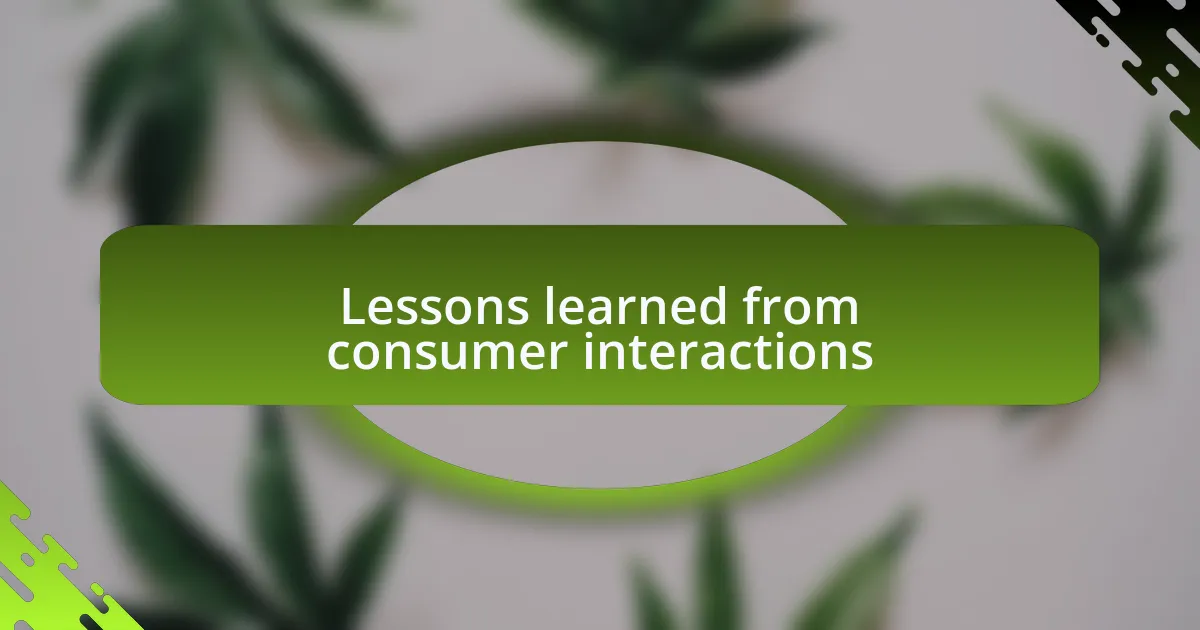 Lessons learned from consumer interactions